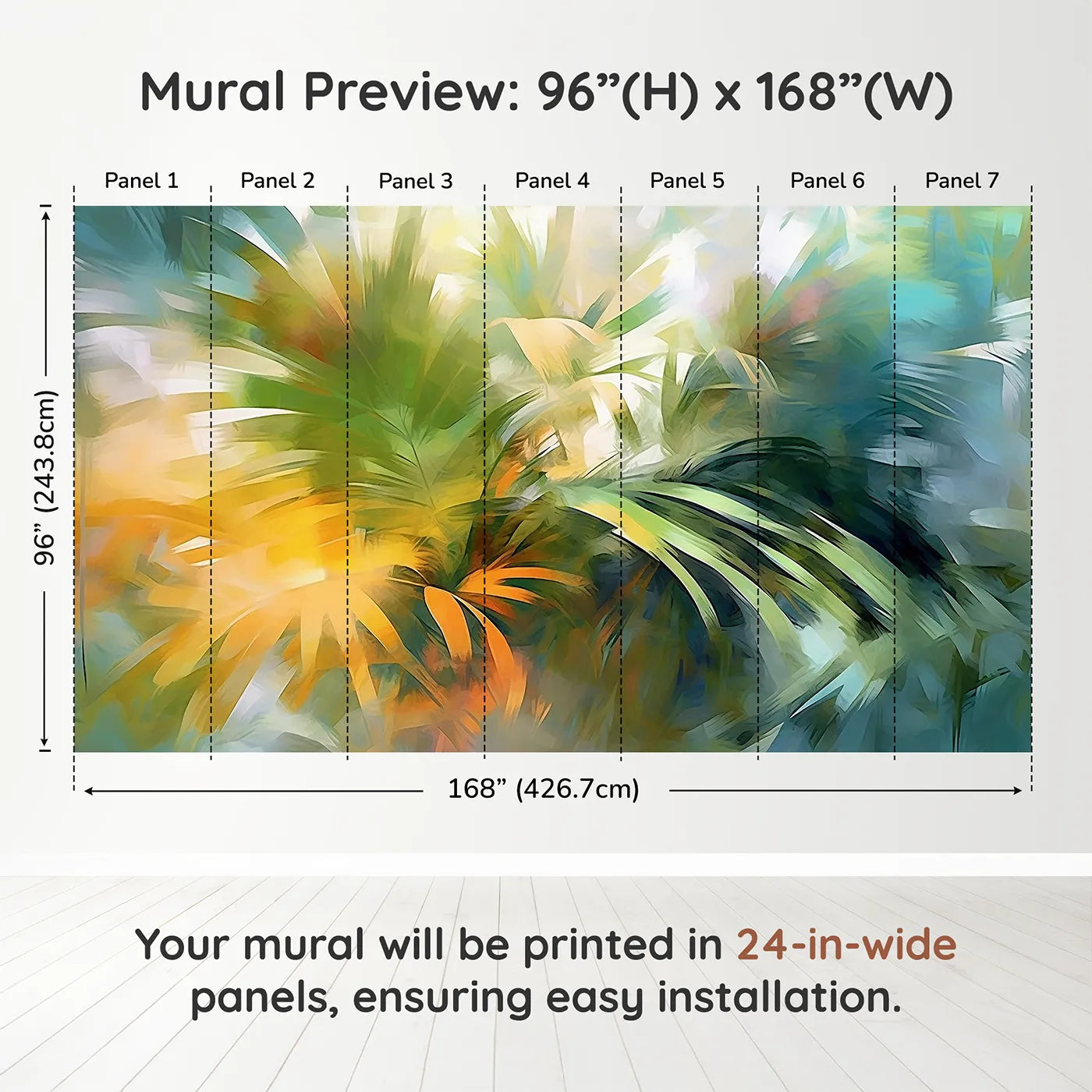 Mural Preview: 96”(H) x 168”(W)

Panel 1 Panel 2 Panel 3 Panel 4 Panel 5 Panel 6 Panel 7

96” (243.8cm)

168” (426.7cm)

Your mural will be printed in 24-in-wide panels, ensuring easy installation.